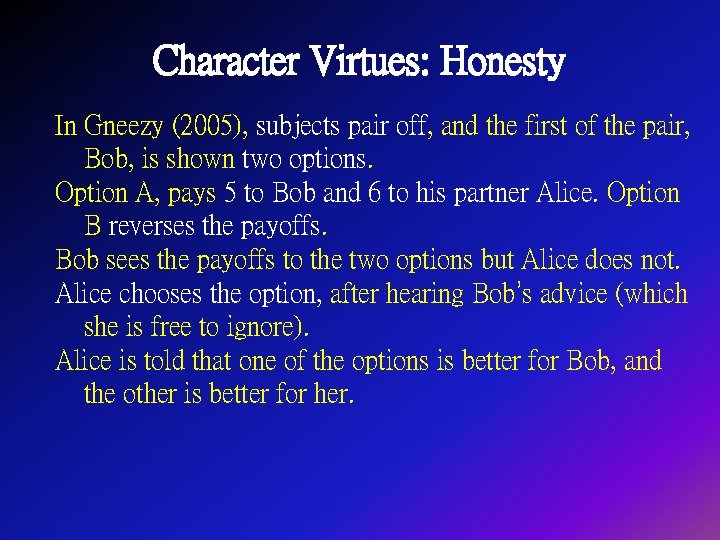 Character Virtues: Honesty

In Gneezy (2005), subjects pair off, and the first of the pair, Bob, is shown two options.

Option A, pays 5 to Bob and 6 to his partner Alice. Option B reverses the payoffs.

Bob sees the payoffs to the two options but Alice does not.

Alice chooses the option, after hearing Bob's advice (which she is free to ignore).

Alice is told that one of the options is better for Bob, and the other is better for her.